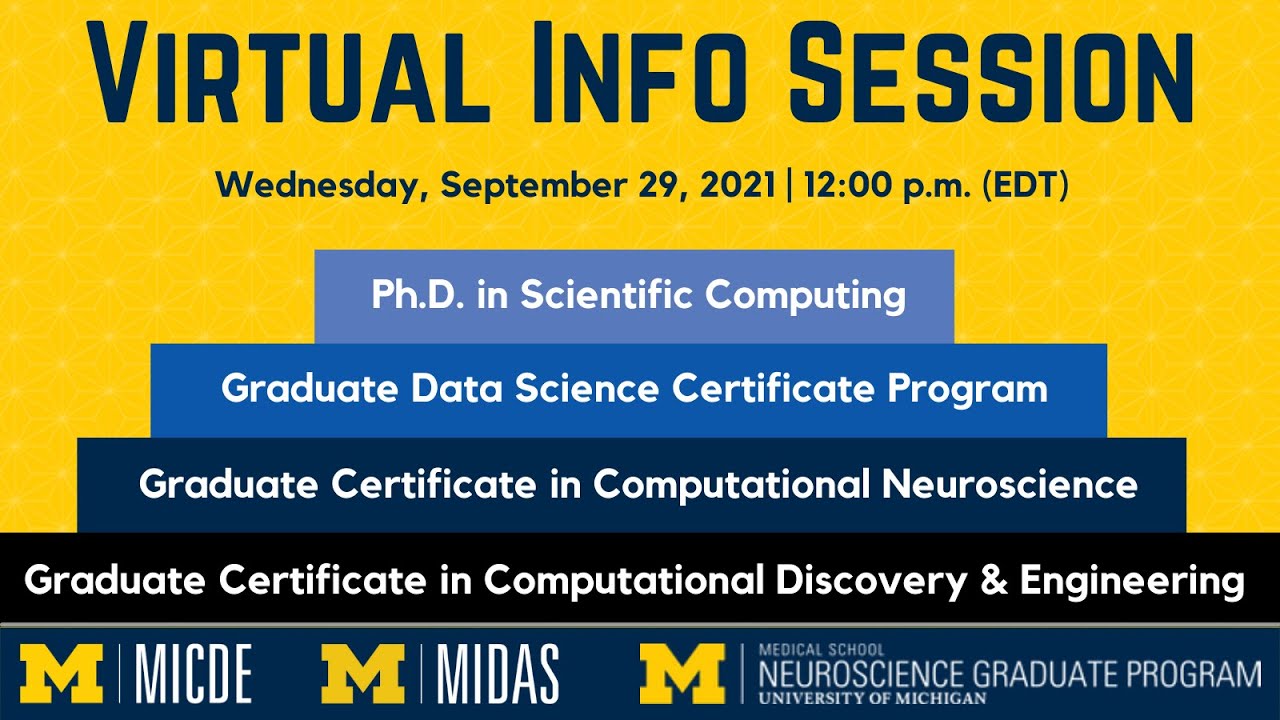 VIRTUAL INFO SESSION

Wednesday, September 29, 2021 | 12:00 p.m. (EDT)

Ph.D. in Scientific Computing

Graduate Data Science Certificate Program

Graduate Certificate in Computational Neuroscience

Graduate Certificate in Computational Discovery & Engineering

M | MICDE

M | MIDAS

M | MEDICAL SCHOOL NEUROSCIENCE GRADUATE PROGRAM UNIVERSITY OF MICHIGAN